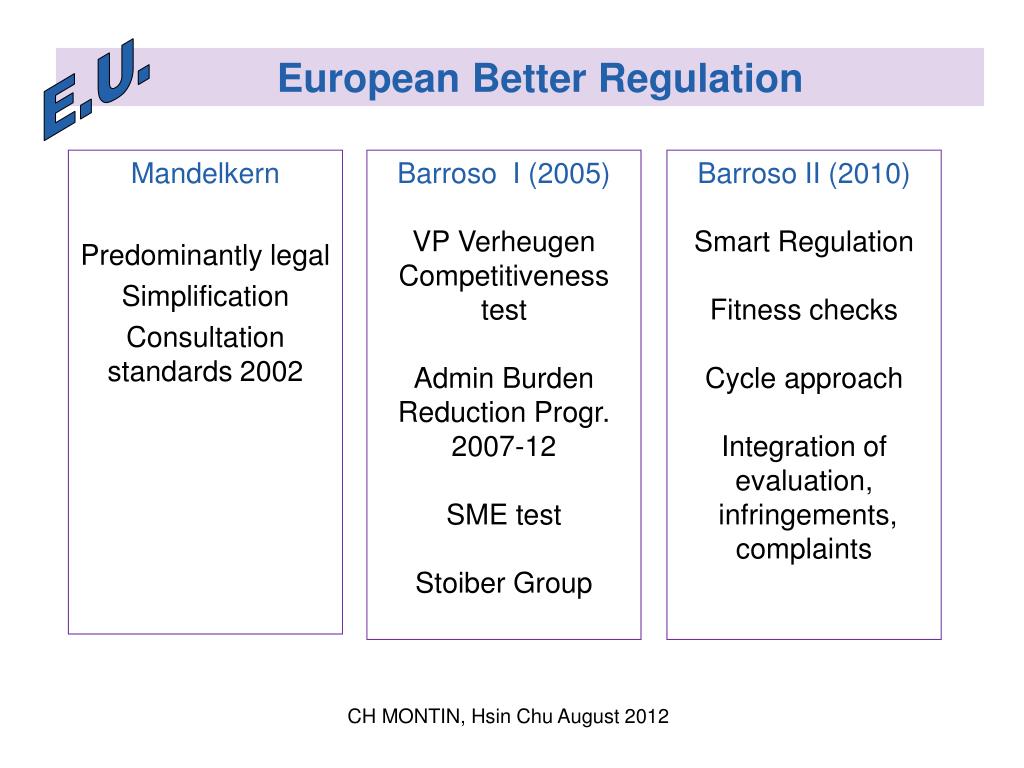 E.U.

European Better Regulation

Mandelkern

Predominantly legal

Simplification

Consultation standards 2002

Barroso I (2005)

VP Verheugen Competitiveness test

Admin Burden Reduction Progr. 2007-12

SME test

Stoiber Group

Barroso II (2010)

Smart Regulation

Fitness checks

Cycle approach

Integration of evaluation, infringements, complaints

CH MONTIN, Hsin Chu August 2012